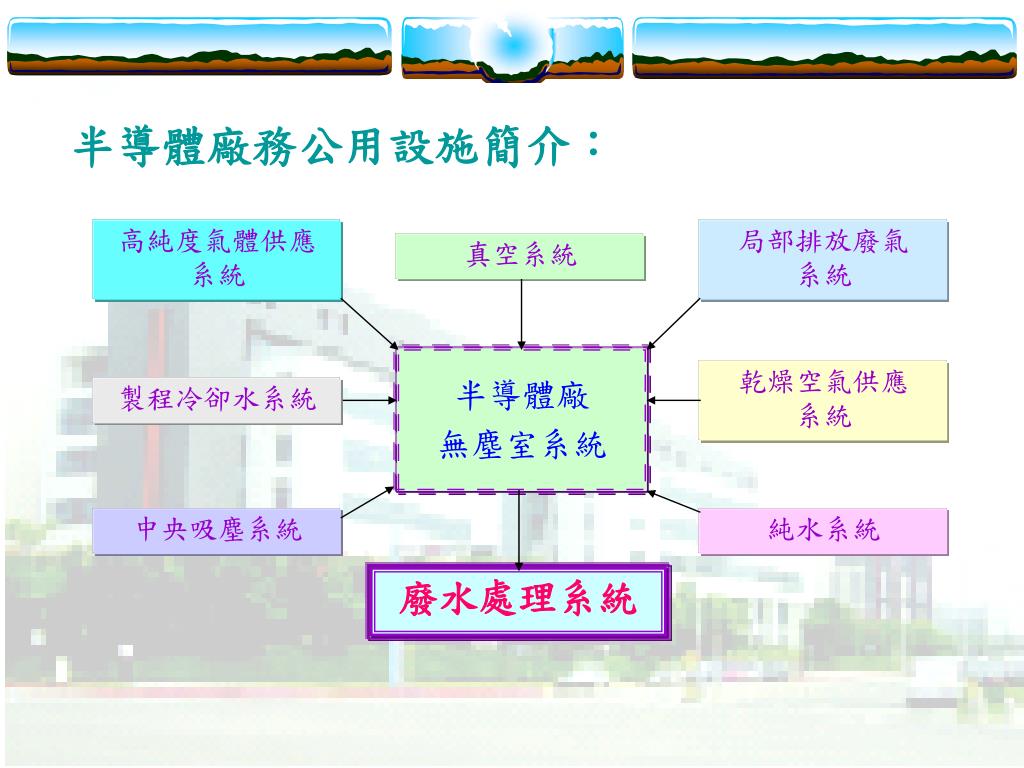 半導體廠務公用設施簡介：

高純度氣體供應系統

真空系統

局部排放廢氣系統

製程冷卻水系統

半導體廠
無塵室系統

乾燥空氣供應系統

中央吸塵系統

純水系統

廢水處理系統